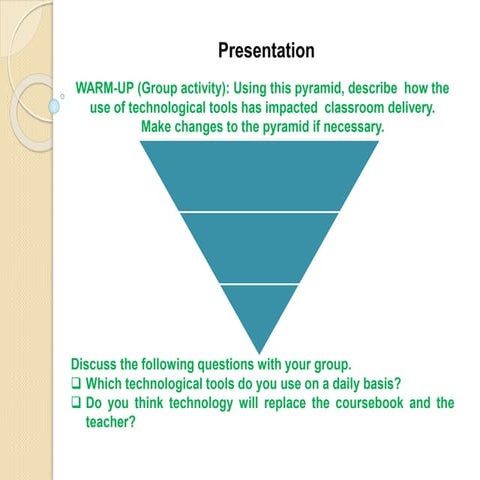 Presentation

WARM-UP (Group activity): Using this pyramid, describe how the use of technological tools has impacted classroom delivery. Make changes to the pyramid if necessary.

Discuss the following questions with your group.
❑ Which technological tools do you use on a daily basis?
❑ Do you think technology will replace the coursebook and the teacher?